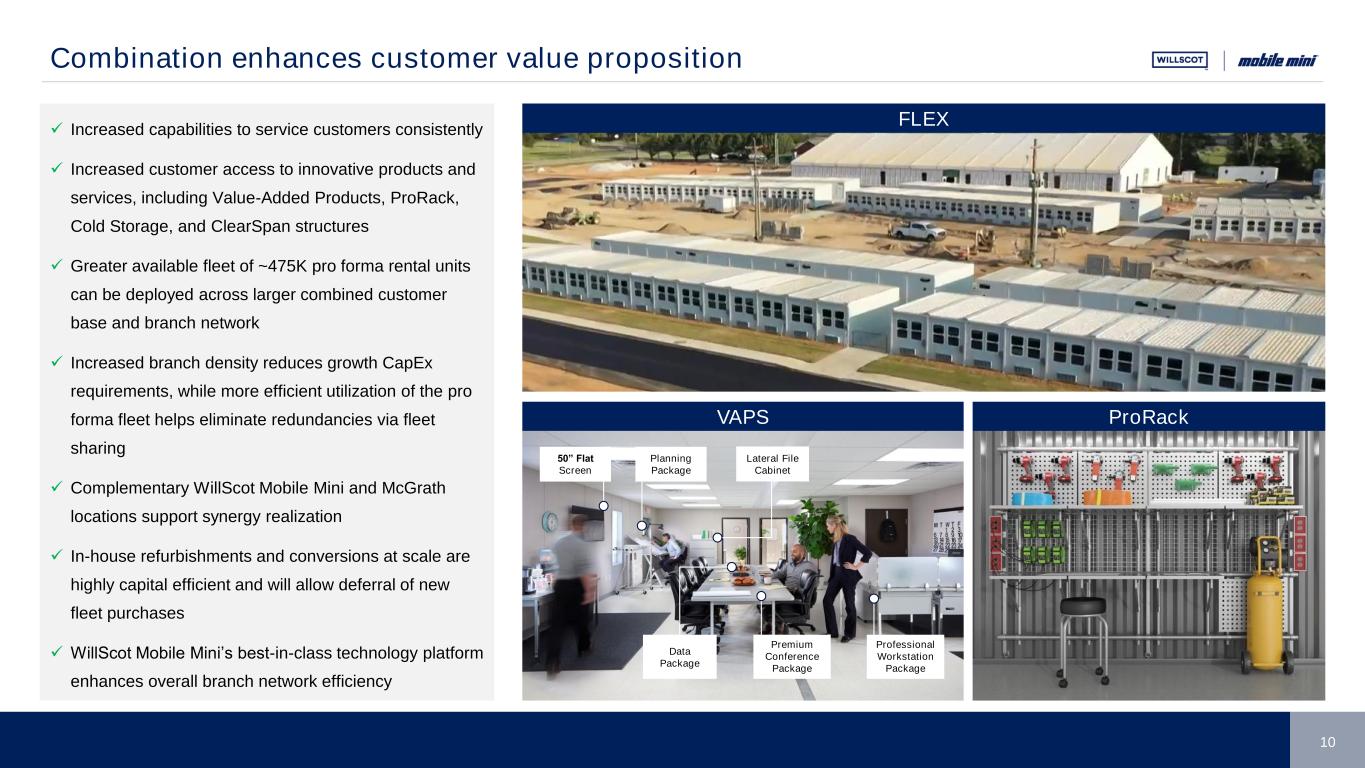 Combination enhances customer value proposition

WILLSCOT | mobile mini

✓ Increased capabilities to service customers consistently

✓ Increased customer access to innovative products and services, including Value-Added Products, ProRack, Cold Storage, and ClearSpan structures

✓ Greater available fleet of ~475K pro forma rental units can be deployed across larger combined customer base and branch network

✓ Increased branch density reduces growth CapEx requirements, while more efficient utilization of the pro forma fleet helps eliminate redundancies via fleet sharing

✓ Complementary WillScot Mobile Mini and McGrath locations support synergy realization

✓ In-house refurbishments and conversions at scale are highly capital efficient and will allow deferral of new fleet purchases

✓ WillScot Mobile Mini's best-in-class technology platform enhances overall branch network efficiency

FLEX

VAPS

50" Flat Screen

Planning Package

Lateral File Cabinet

Data Package

Premium Conference Package

Professional Workstation Package

ProRack

10